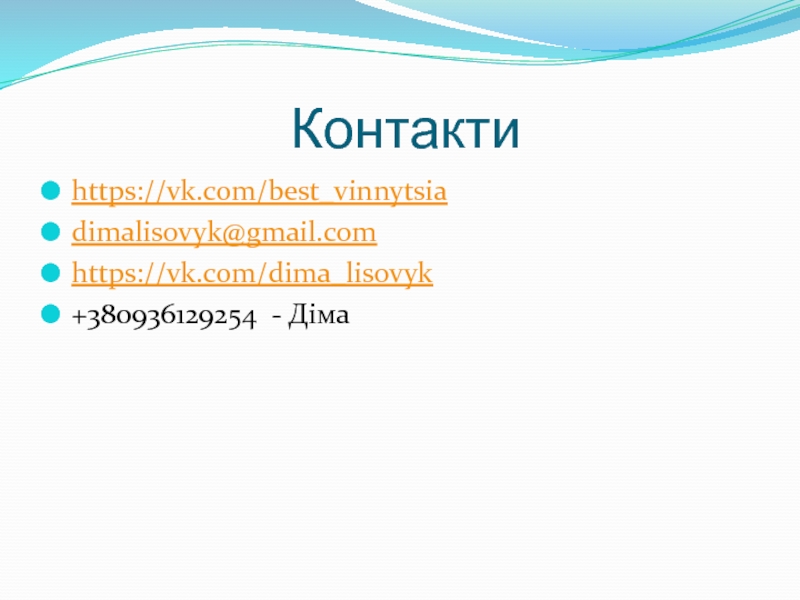 Контакти

https://vk.com/best_vinnytsia

dimalisovyk@gmail.com

https://vk.com/dima_lisovyk

+380936129254 - Діма